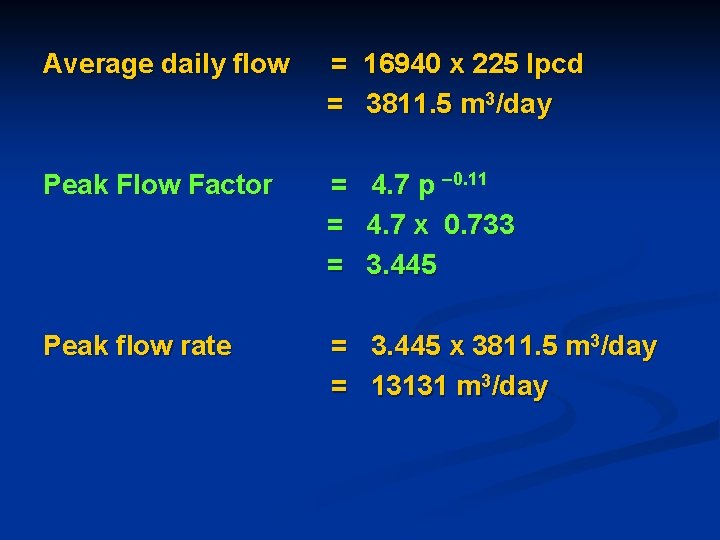 Average daily flow = 16940 x 225 lpcd
= 3811.5 $m^3$/day

Peak Flow Factor = 4.7 $p^{-0.11}$
= 4.7 x 0.733
= 3.445

Peak flow rate = 3.445 x 3811.5 $m^3$/day
= 13131 $m^3$/day